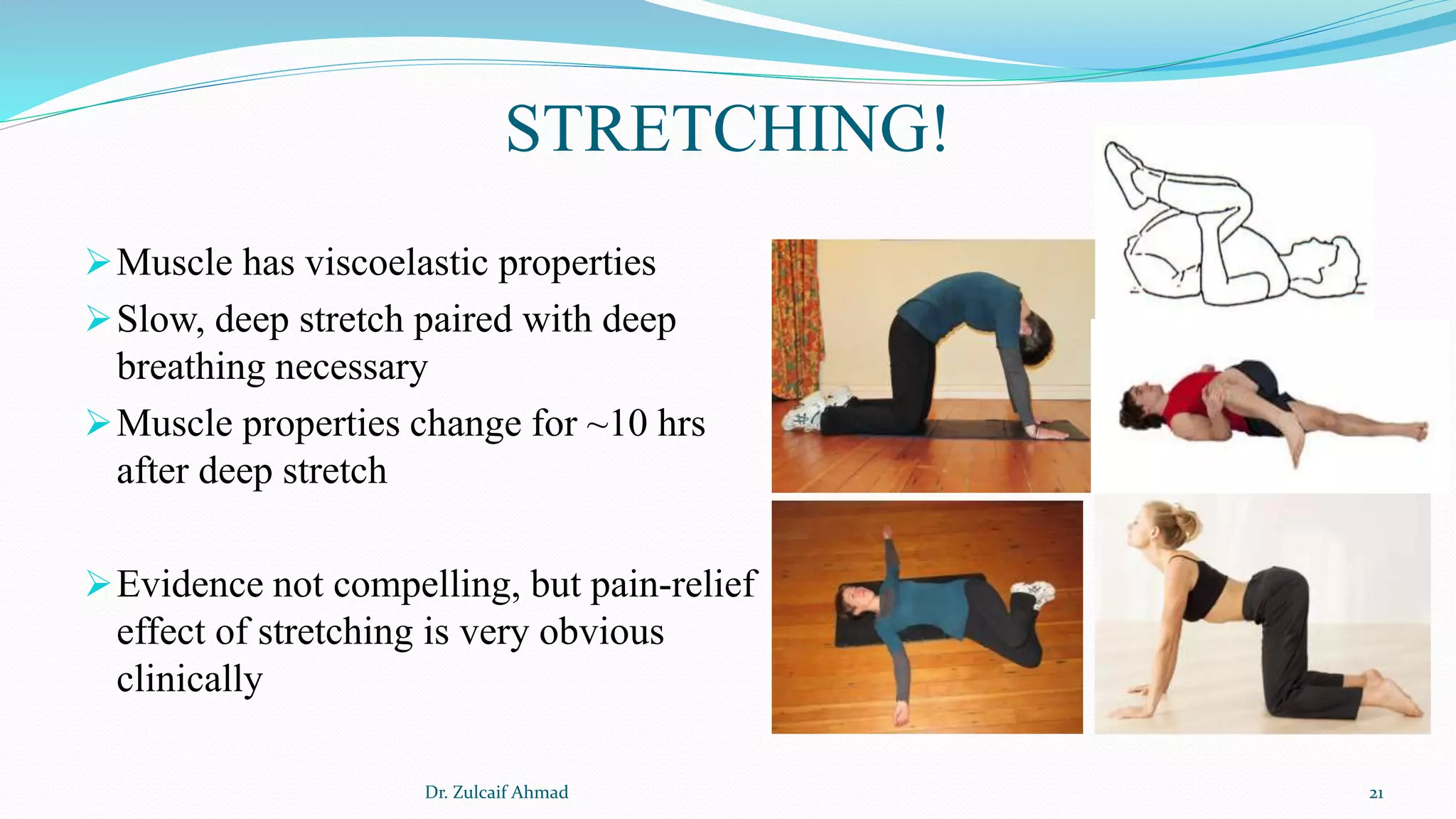 STRETCHING!

➢ Muscle has viscoelastic properties

➢ Slow, deep stretch paired with deep breathing necessary

➢ Muscle properties change for ~10 hrs after deep stretch

➢ Evidence not compelling, but pain-relief effect of stretching is very obvious clinically

Dr. Zulcaif Ahmad

21